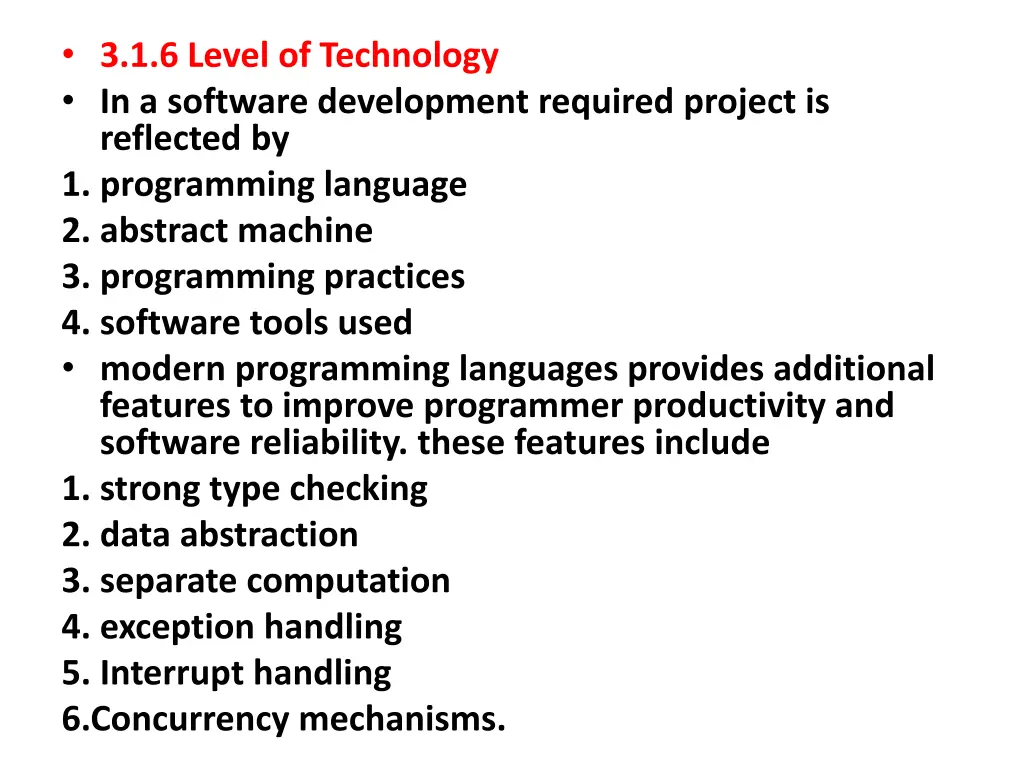 • 3.1.6 Level of Technology
• In a software development required project is reflected by
1. programming language
2. abstract machine
3. programming practices
4. software tools used
• modern programming languages provides additional features to improve programmer productivity and software reliability. these features include
1. strong type checking
2. data abstraction
3. separate computation
4. exception handling
5. Interrupt handling
6.Concurrency mechanisms.